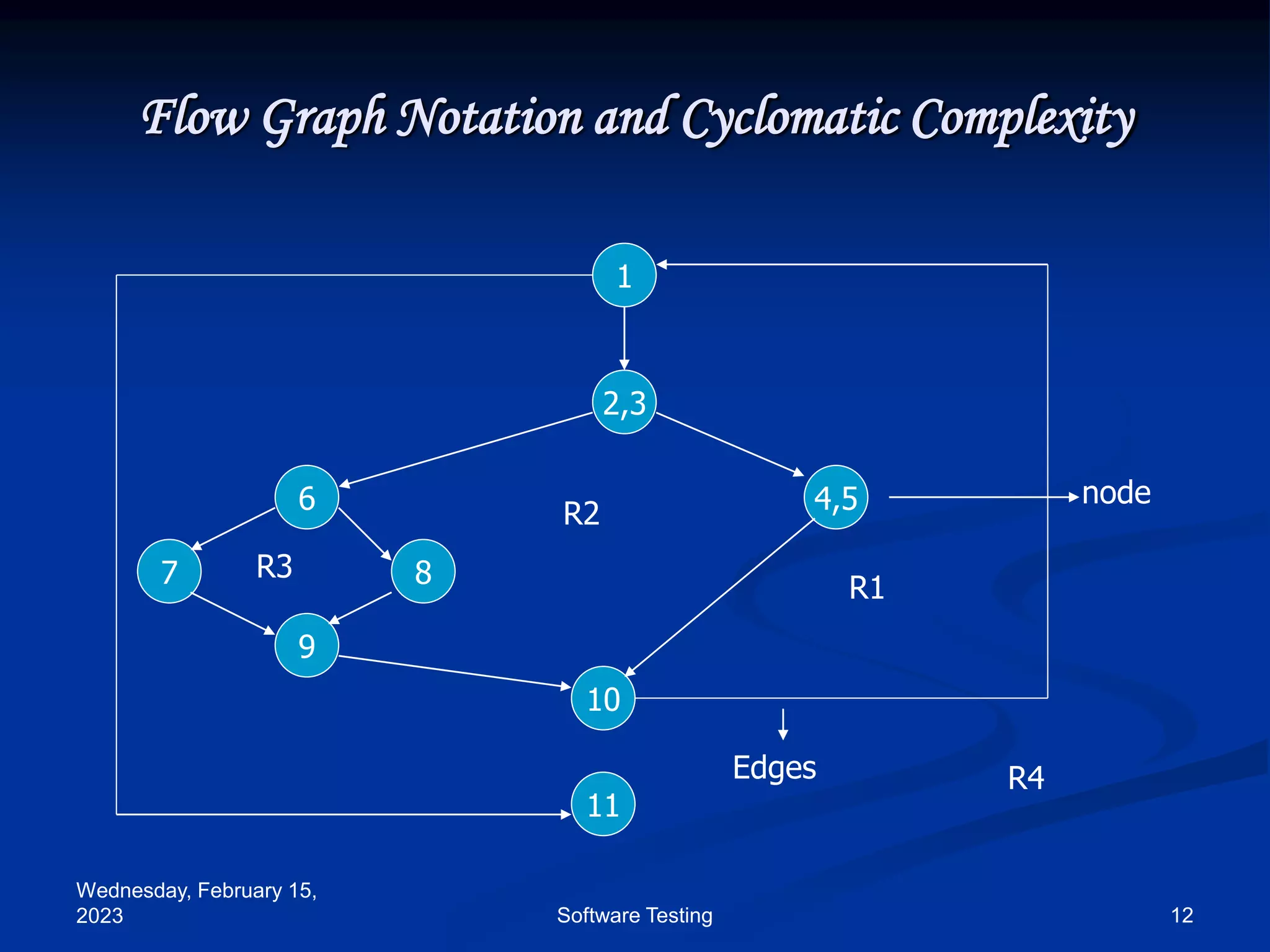 Flow Graph Notation and Cyclomatic Complexity

1

2,3

6

4,5

node

R2

7

R3

8

R1

9

10

Edges

R4

11

Wednesday, February 15, 2023

Software Testing

12